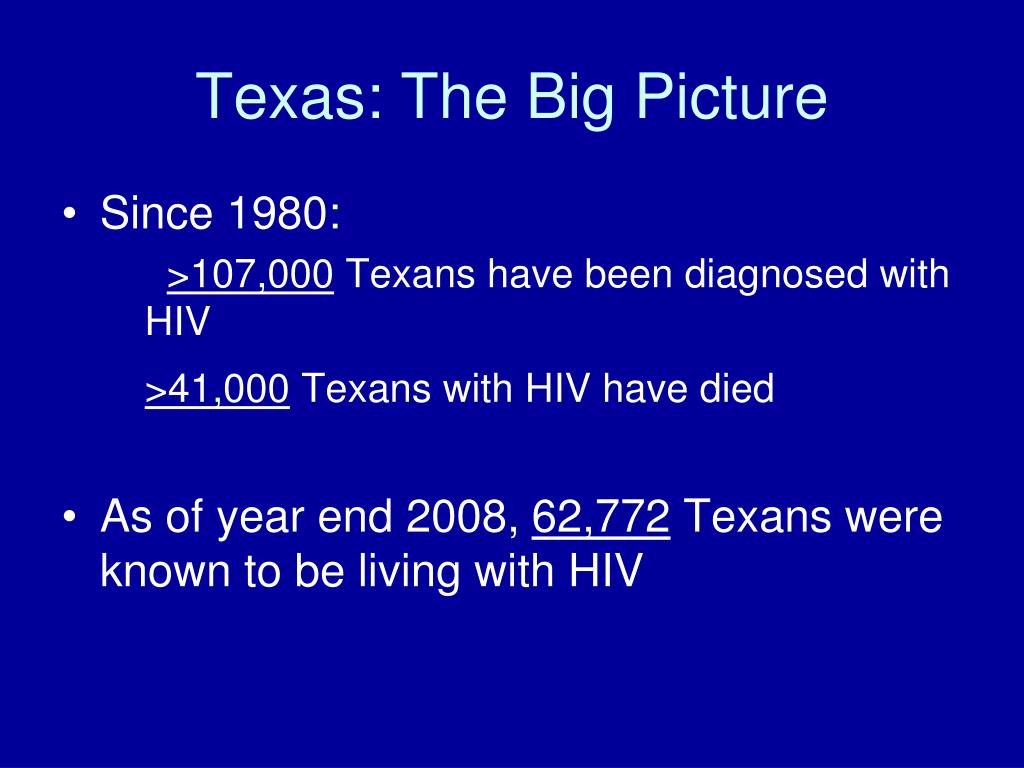 Texas: The Big Picture

• Since 1980:

>107,000 Texans have been diagnosed with HIV

>41,000 Texans with HIV have died

• As of year end 2008, 62,772 Texans were known to be living with HIV